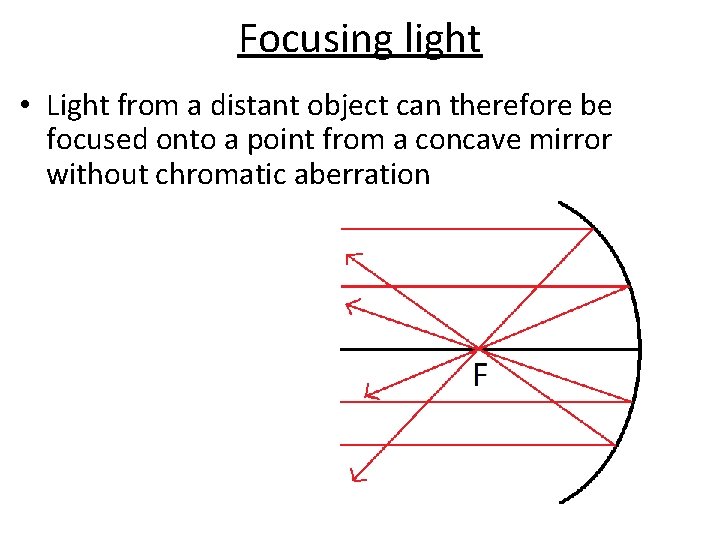 Focusing light

• Light from a distant object can therefore be focused onto a point from a concave mirror without chromatic aberration

F